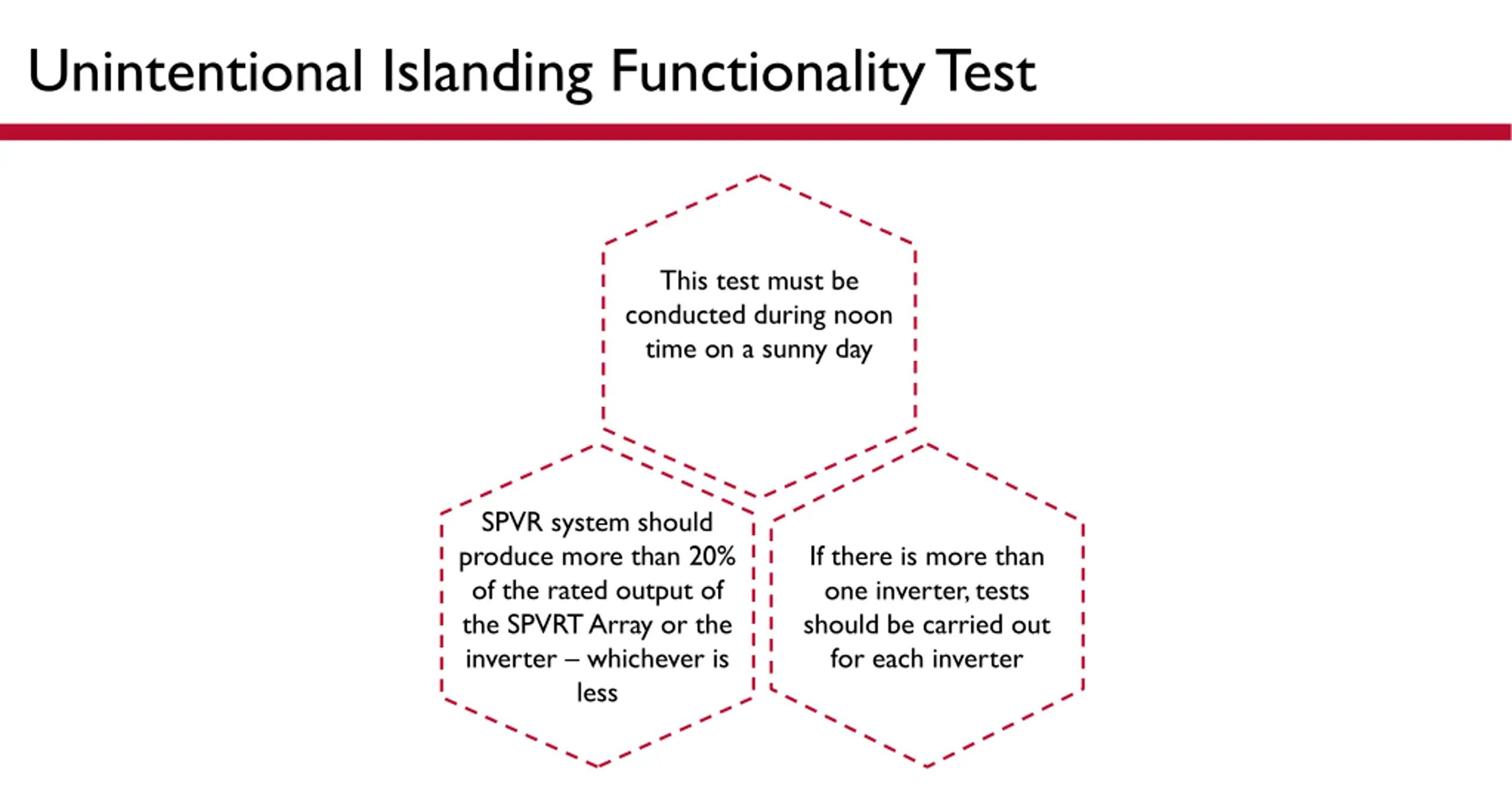 Unintentional Islanding Functionality Test

This test must be conducted during noon time on a sunny day

SPVR system should produce more than 20% of the rated output of the SPVRT Array or the inverter – whichever is less

If there is more than one inverter, tests should be carried out for each inverter